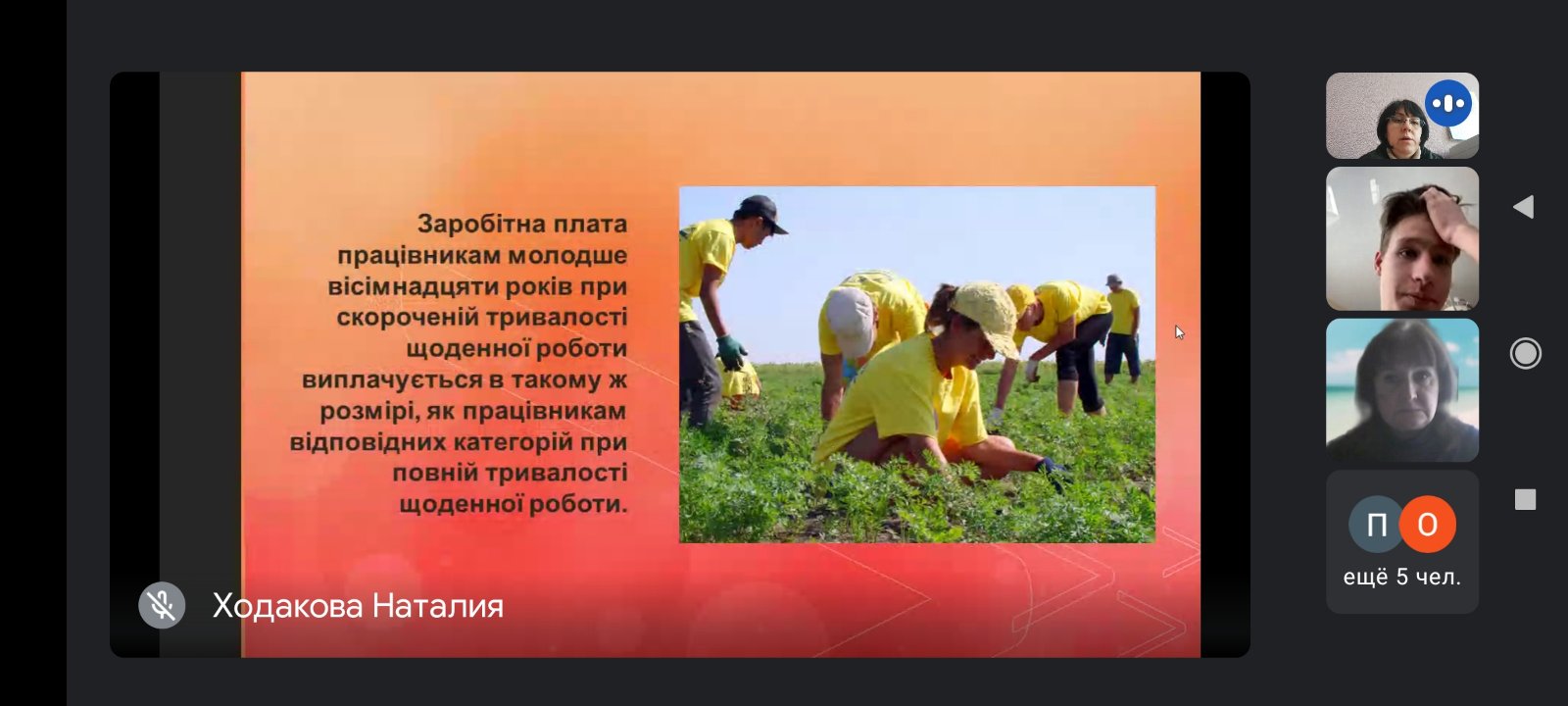 Заробітна плата працівникам молодше вісімнадцяти років при скороченій тривалості щоденної роботи виплачується в такому ж розмірі, як працівникам відповідних категорій при повній тривалості щоденної роботи.

Ходакова Наталия

П
О
ещё 5 чел.